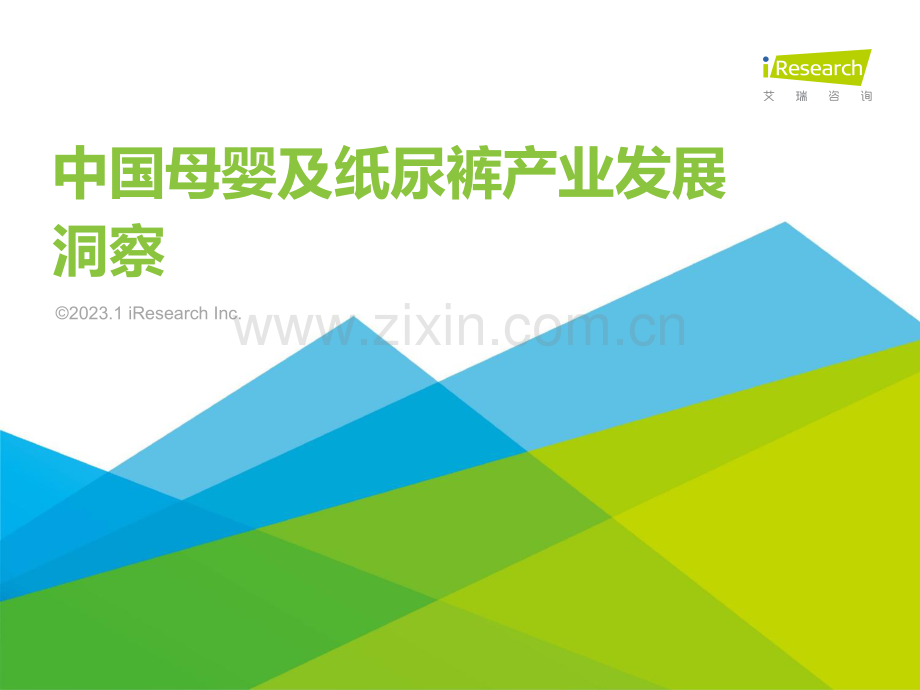 iResearch
艾瑞咨询

中国母婴及纸尿裤产业发展洞察

©2023.1 iResearch Inc.

www.zixin.com.cn